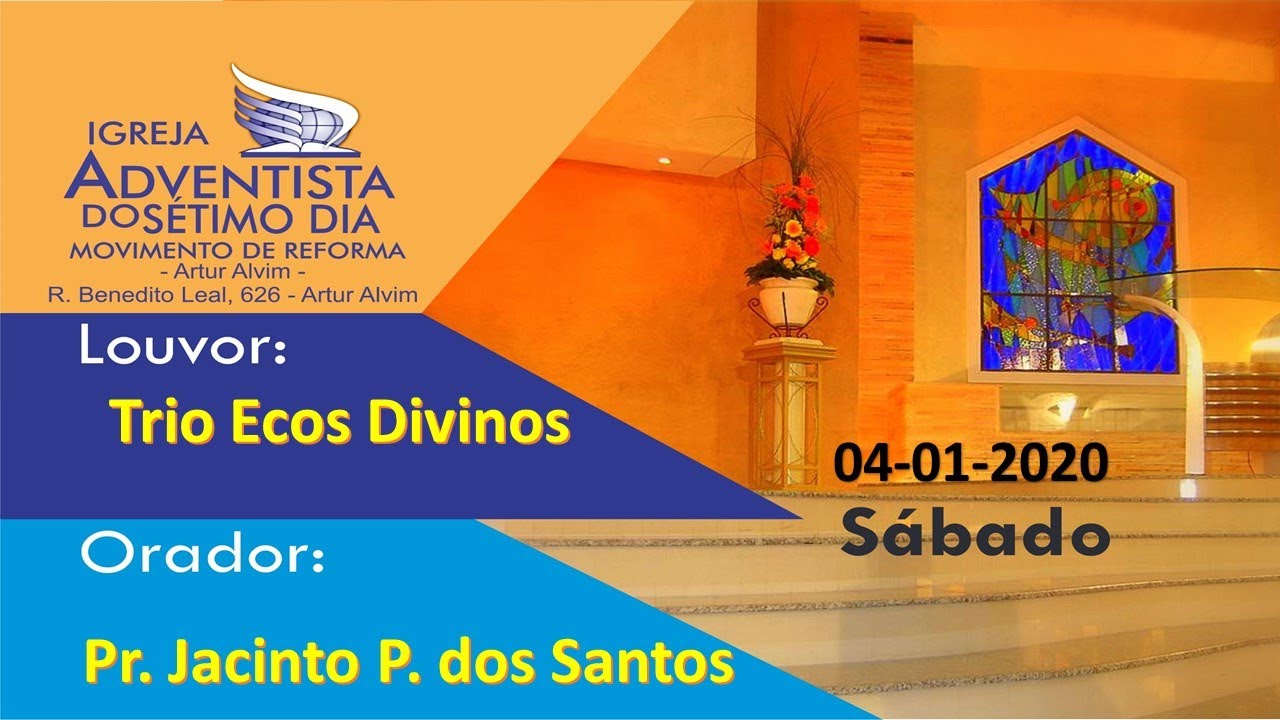 IGREJA
ADVENTISTA
DO SÉTIMO DIA
MOVIMENTO DE REFORMA
- Artur Alvim -
R. Benedito Leal, 626 - Artur Alvim

Louvor:
Trio Ecos Divinos

04-01-2020
Sábado

Orador:
Pr. Jacinto P. dos Santos